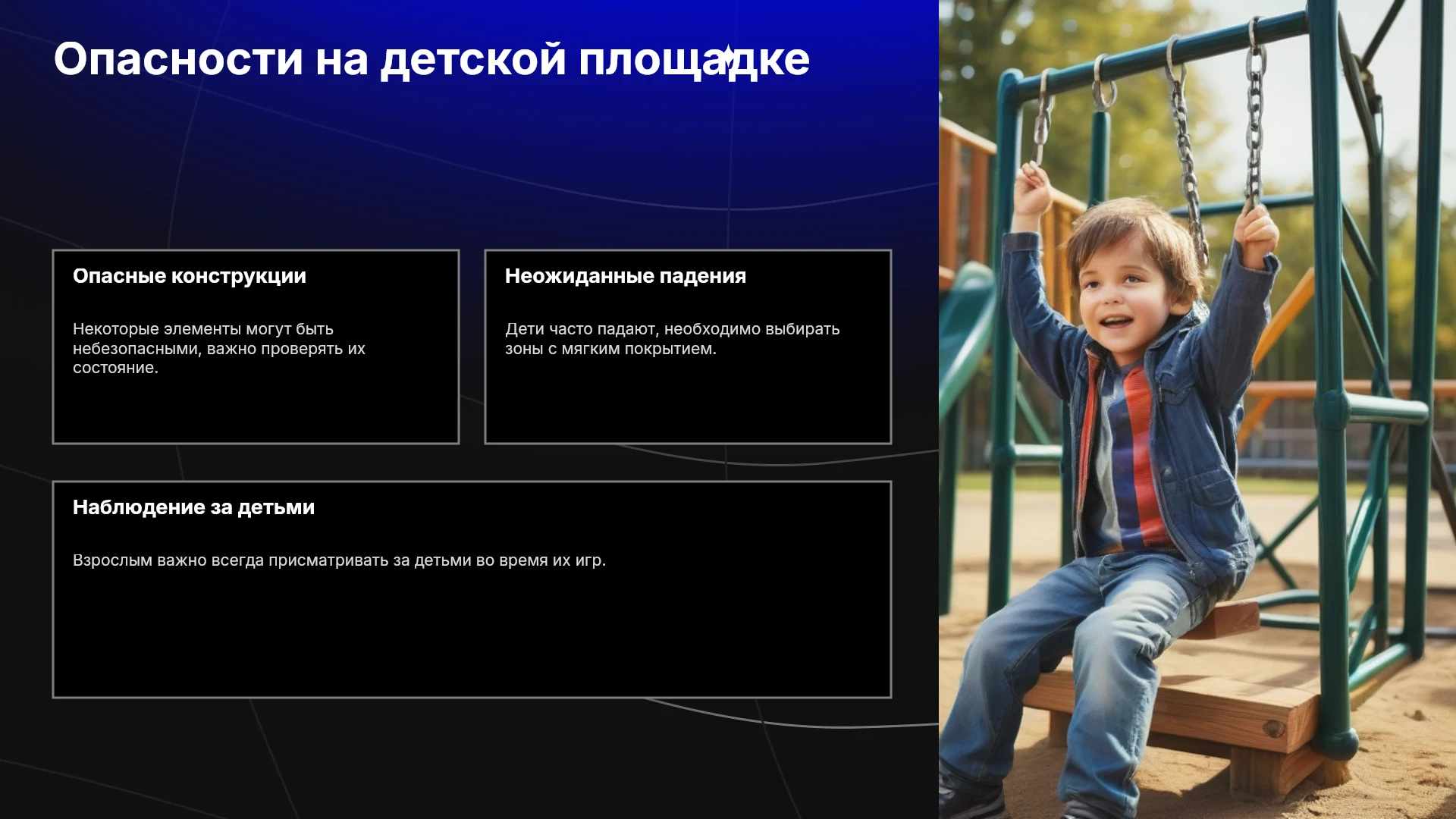 Опасности на детской площадке

Опасные конструкции

Некоторые элементы могут быть небезопасными, важно проверять их состояние.

Неожиданные падения

Дети часто падают, необходимо выбирать зоны с мягким покрытием.

Наблюдение за детьми

Взрослым важно всегда присматривать за детьми во время их игр.